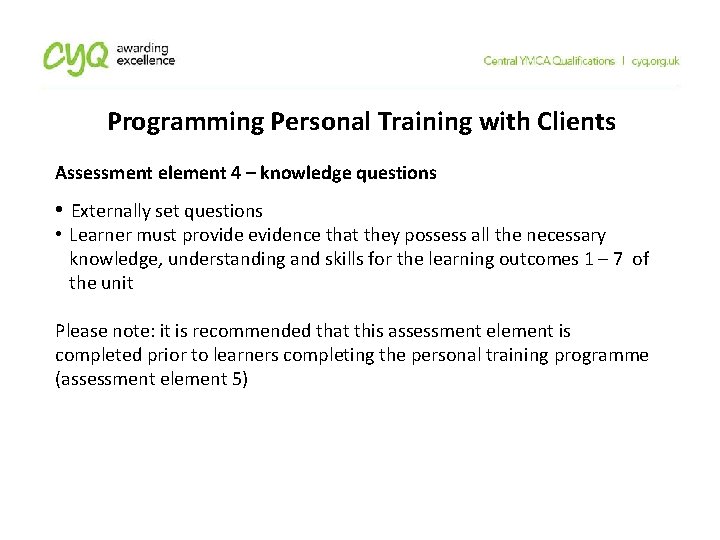 cyq awarding excellence

Central YMCA Qualifications | cyq.org.uk

Programming Personal Training with Clients

Assessment element 4 – knowledge questions

• Externally set questions
• Learner must provide evidence that they possess all the necessary knowledge, understanding and skills for the learning outcomes 1 – 7 of the unit

Please note: it is recommended that this assessment element is completed prior to learners completing the personal training programme (assessment element 5)